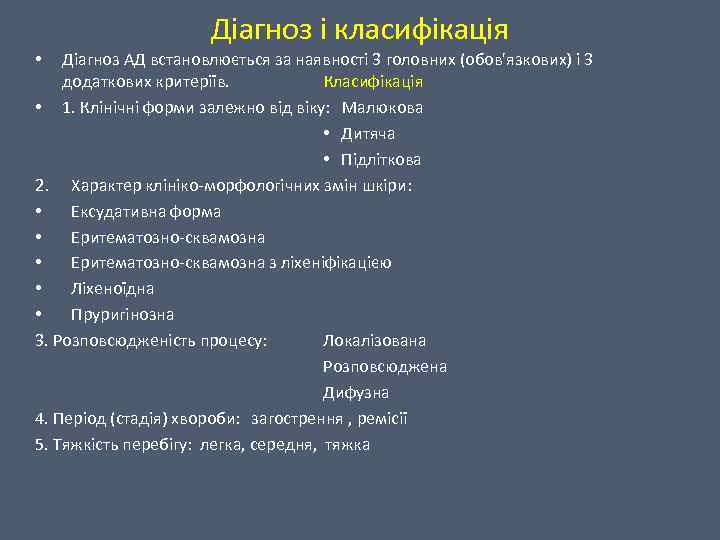 Діагноз і класифікація

• Діагноз АД встановлюється за наявності 3 головних (обов'язкових) і 3 додаткових критеріїв. Класифікація

• 1. Клінічні форми залежно від віку: Малюкова
• Дитяча
• Підліткова

2. Характер клініко-морфологічних змін шкіри:
• Ексудативна форма
• Еритематозно-сквамозна
• Еритематозно-сквамозна з ліхеніфікацією
• Ліхеноїдна
• Пруригінозна

3. Розповсюдженість процесу: Локалізована
Розповсюджена
Дифузна

4. Період (стадія) хвороби: загострення , ремісії

5. Тяжкість перебігу: легка, середня, тяжка